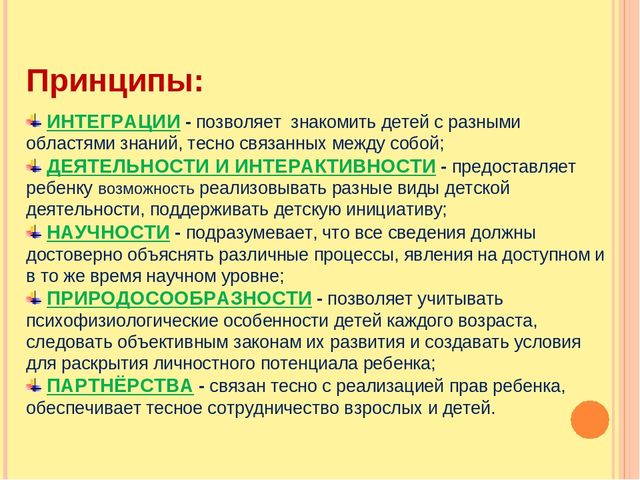 Принципы:

ИНТЕГРАЦИИ - позволяет знакомить детей с разными областями знаний, тесно связанных между собой;

ДЕЯТЕЛЬНОСТИ И ИНТЕРАКТИВНОСТИ - предоставляет ребенку возможность реализовывать разные виды детской деятельности, поддерживать детскую инициативу;

НАУЧНОСТИ - подразумевает, что все сведения должны достоверно объяснять различные процессы, явления на доступном и в то же время научном уровне;

ПРИРОДОСООБРАЗНОСТИ - позволяет учитывать психофизиологические особенности детей каждого возраста, следовать объективным законам их развития и создавать условия для раскрытия личностного потенциала ребенка;

ПАРТНЁРСТВА - связан тесно с реализацией прав ребенка, обеспечивает тесное сотрудничество взрослых и детей.